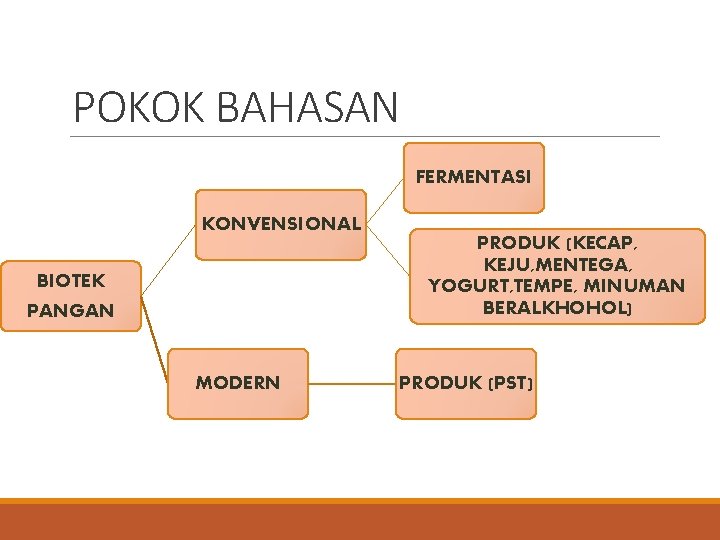 POKOK BAHASAN

BIOTEK PANGAN

KONVENSIONAL

FERMENTASI

PRODUK (KECAP, KEJU,MENTEGA, YOGURT,TEMPE, MINUMAN BERALKHOHOL)

MODERN

PRODUK (PST)